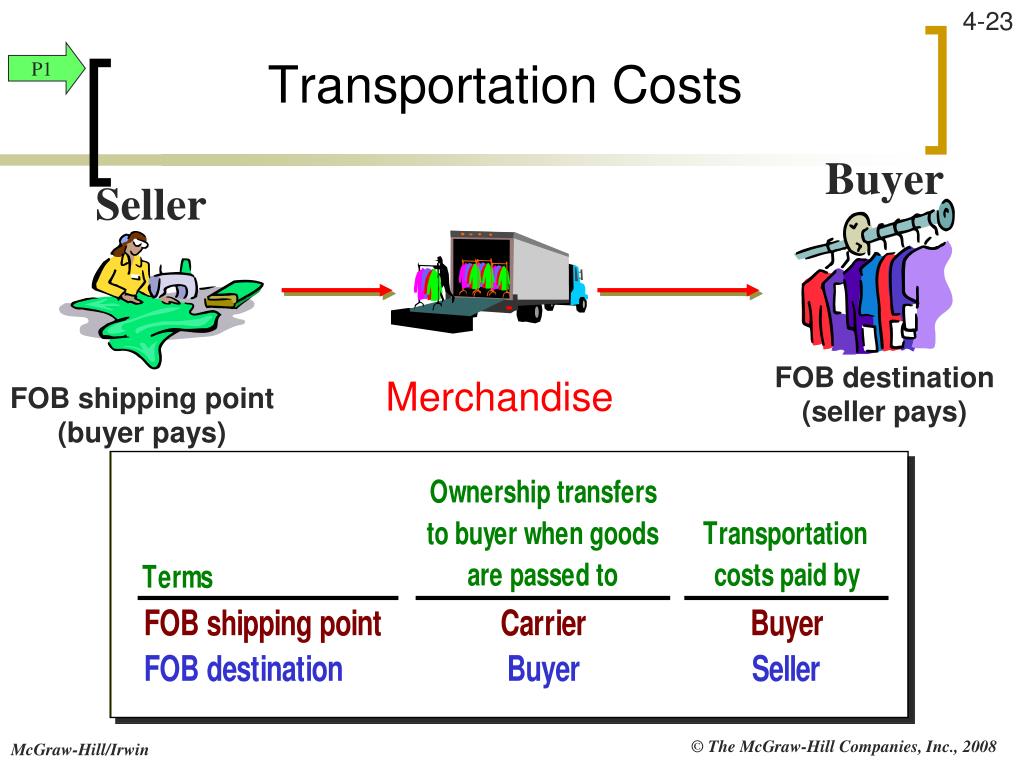 4-23

P1

Transportation Costs

Seller

Buyer

FOB shipping point (buyer pays)

Merchandise

FOB destination (seller pays)

| Terms | Ownership transfers to buyer when goods are passed to | Transportation costs paid by |
|---|---|---|
| FOB shipping point | Carrier | Buyer |
| FOB destination | Buyer | Seller |

McGraw-Hill/Irwin

© The McGraw-Hill Companies, Inc., 2008